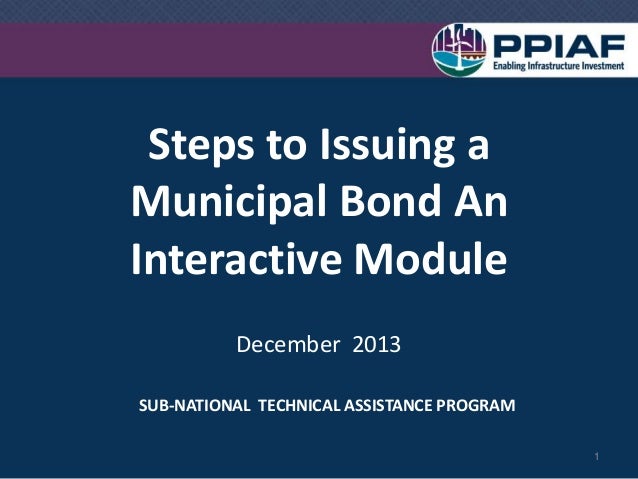 PPIAF
Enabling Infrastructure Investment

Steps to Issuing a Municipal Bond An Interactive Module

December 2013

SUB-NATIONAL TECHNICAL ASSISTANCE PROGRAM

1